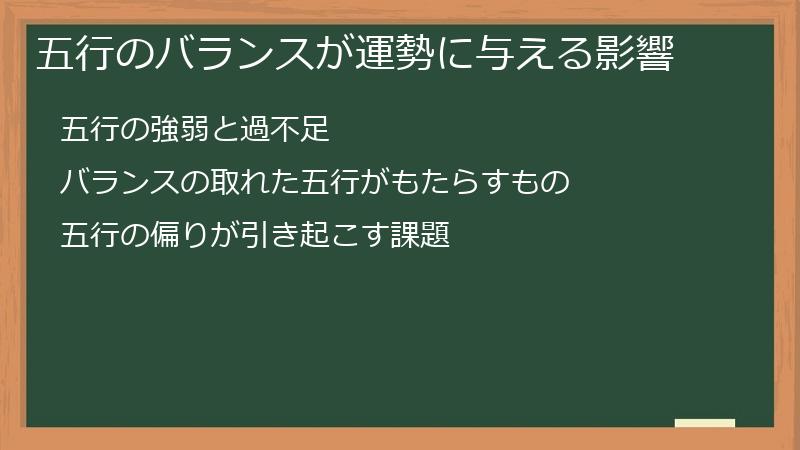 五行のバランスが運勢に与える影響

五行の強弱と過不足

バランスの取れた五行がもたらすもの

五行の偏りが引き起こす課題